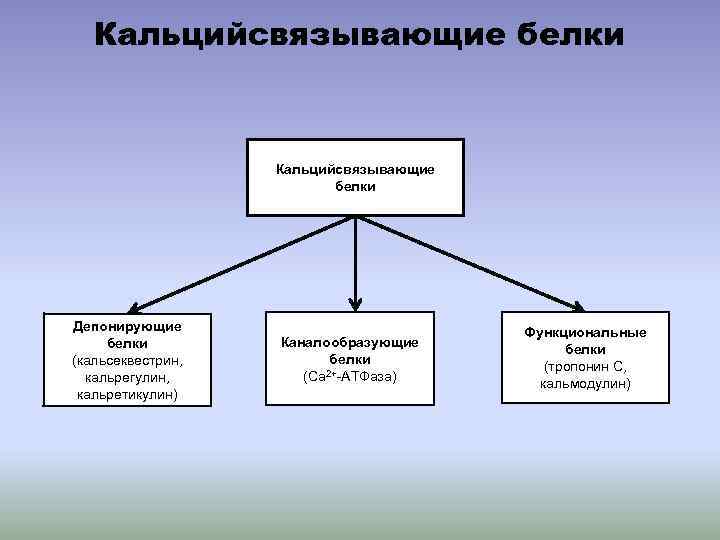 Кальцийсвязывающие белки

Кальцийсвязывающие белки

Депонирующие белки (кальсеквестрин, кальрегулин, кальретикулин)

Каналообразующие белки ($Ca^{2+}$-АТФаза)

Функциональные белки (тропонин С, кальмодулин)